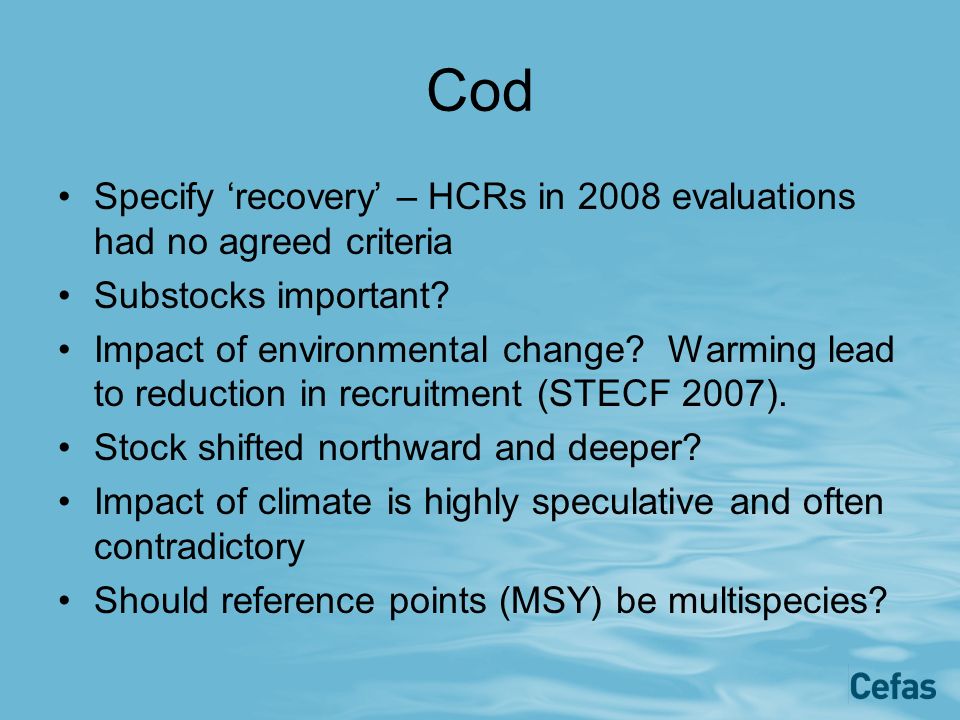 Cod

• Specify ‘recovery’ – HCRs in 2008 evaluations had no agreed criteria
• Substocks important?
• Impact of environmental change? Warming lead to reduction in recruitment (STECF 2007).
• Stock shifted northward and deeper?
• Impact of climate is highly speculative and often contradictory
• Should reference points (MSY) be multispecies?

Cefas